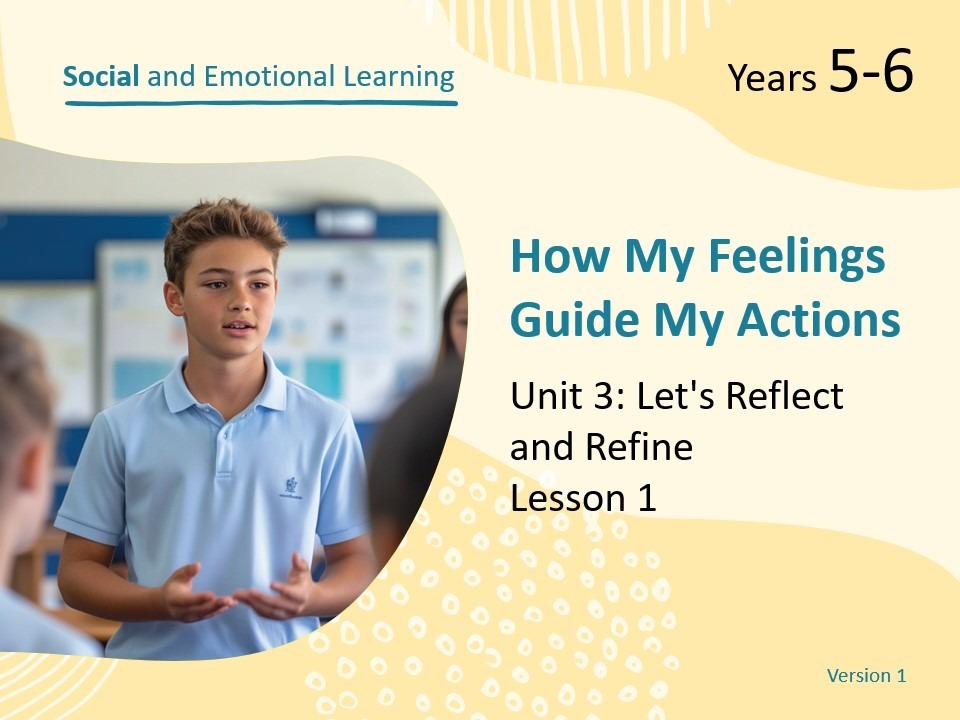 Social and Emotional Learning

Years 5-6

How My Feelings Guide My Actions

Unit 3: Let's Reflect and Refine
Lesson 1

Version 1